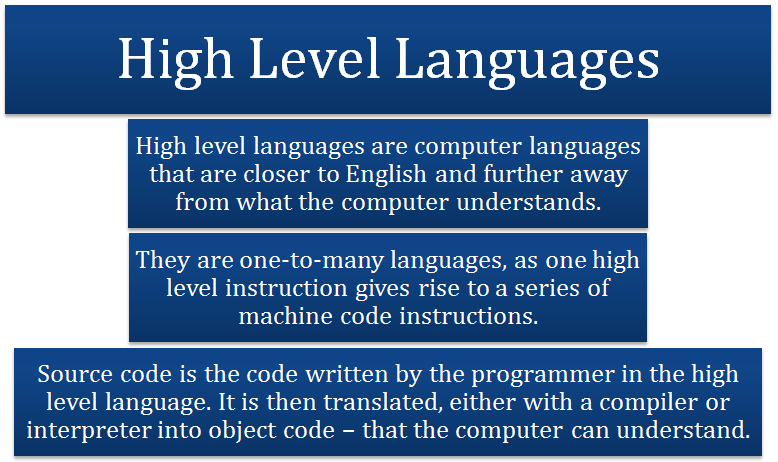 High Level Languages

High level languages are computer languages that are closer to English and further away from what the computer understands.

They are one-to-many languages, as one high level instruction gives rise to a series of machine code instructions.

Source code is the code written by the programmer in the high level language. It is then translated, either with a compiler or interpreter into object code – that the computer can understand.